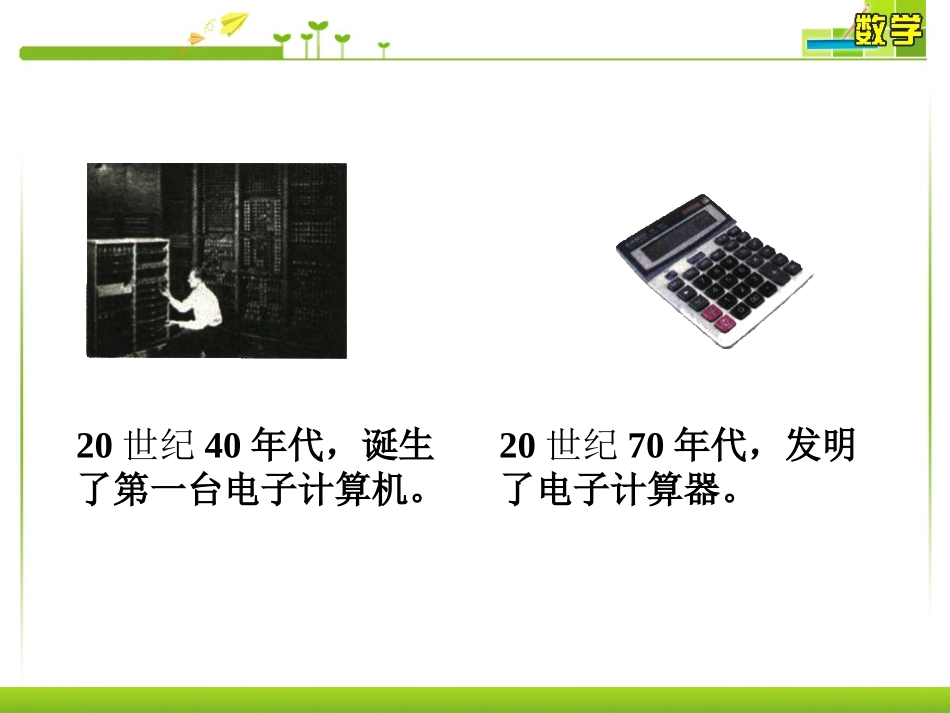 数学

20 世纪 40 年代，诞生了第一台电子计算机。

20 世纪 70 年代，发明了电子计算器。